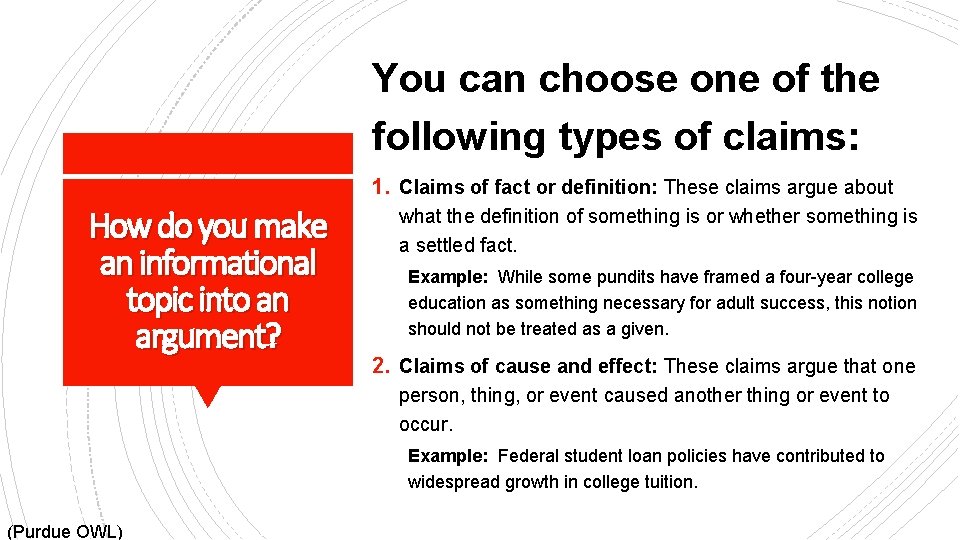 How do you make an informational topic into an argument?

You can choose one of the following types of claims:

1. Claims of fact or definition: These claims argue about what the definition of something is or whether something is a settled fact.

Example: While some pundits have framed a four-year college education as something necessary for adult success, this notion should not be treated as a given.

2. Claims of cause and effect: These claims argue that one person, thing, or event caused another thing or event to occur.

Example: Federal student loan policies have contributed to widespread growth in college tuition.

(Purdue OWL)